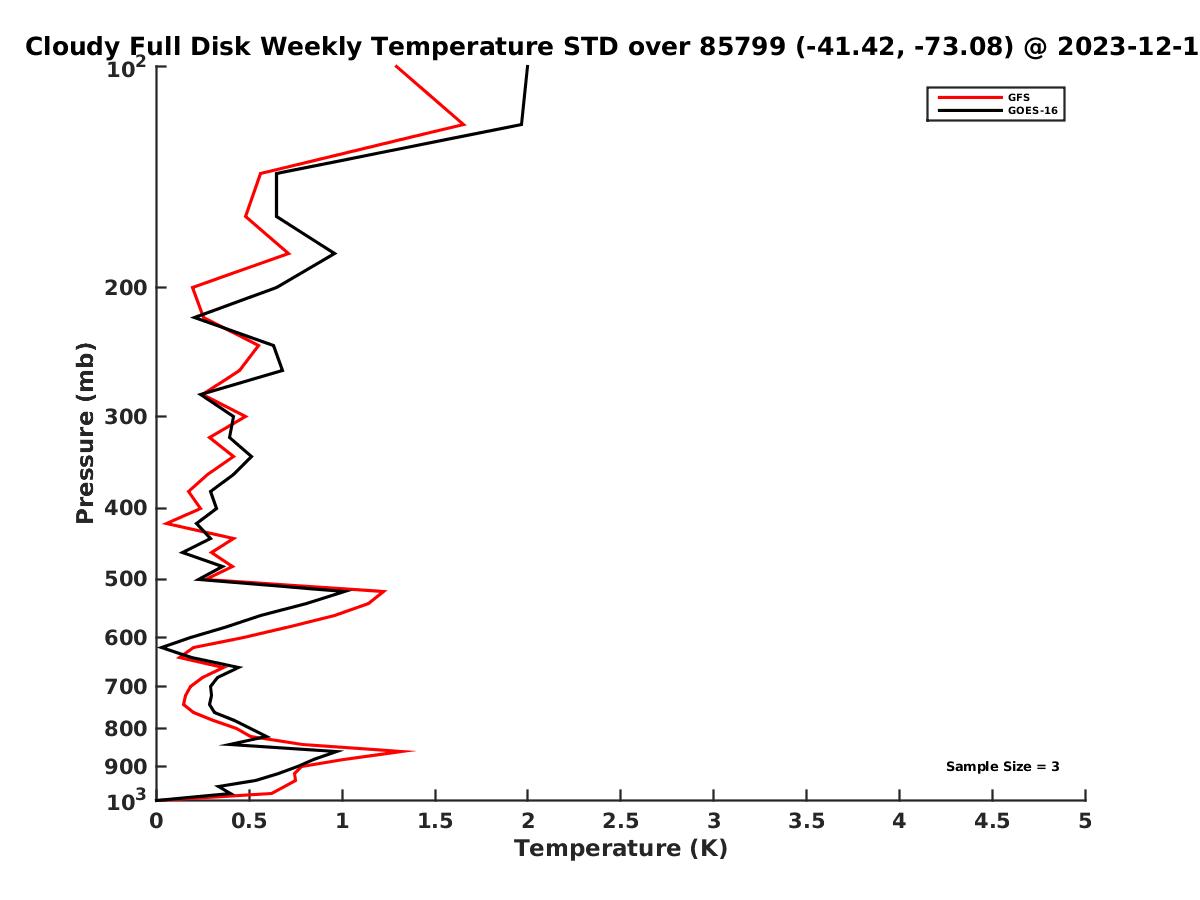 Cloudy Full Disk Weekly Temperature STD over 85799 (-41.42, -73.08) @ 2023-12-1

GFS
GOES-16

Sample Size = 3

Pressure (mb)

$10^2$
200
300
400
500
600
700
800
900
$10^3$

0
0.5
1
1.5
2
2.5
3
3.5
4
4.5
5

Temperature (K)